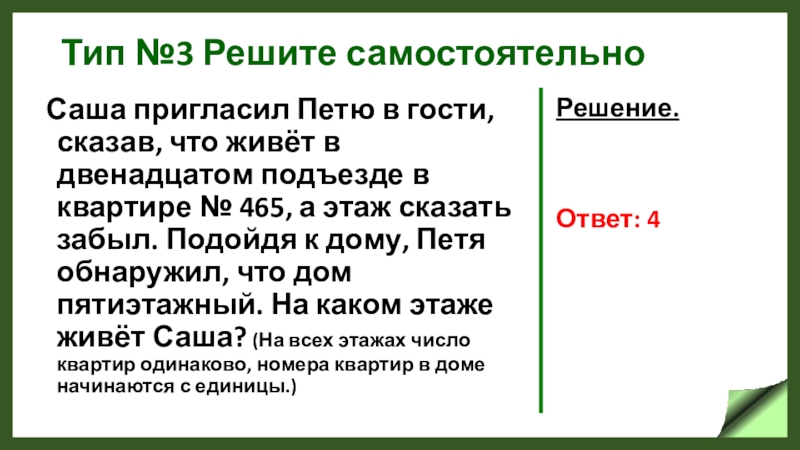 Тип №3 Решите самостоятельно

Саша пригласил Петю в гости, сказав, что живёт в двенадцатом подъезде в квартире № 465, а этаж сказать забыл. Подойдя к дому, Петя обнаружил, что дом пятиэтажный. На каком этаже живёт Саша? (На всех этажах число квартир одинаково, номера квартир в доме начинаются с единицы.)

Решение.

Ответ: 4